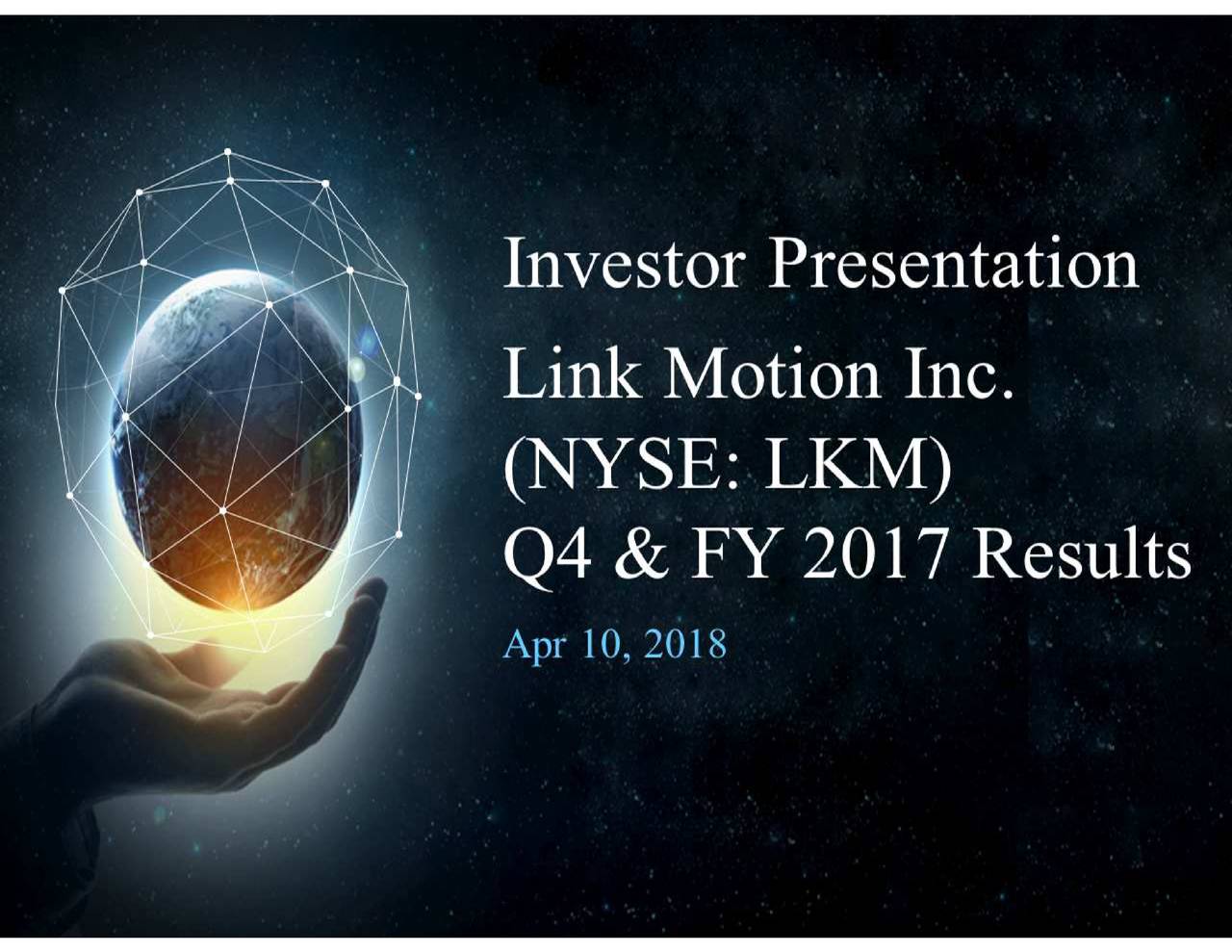 Investor Presentation

Link Motion Inc.
(NYSE: LKM)
Q4 & FY 2017 Results

Apr 10, 2018